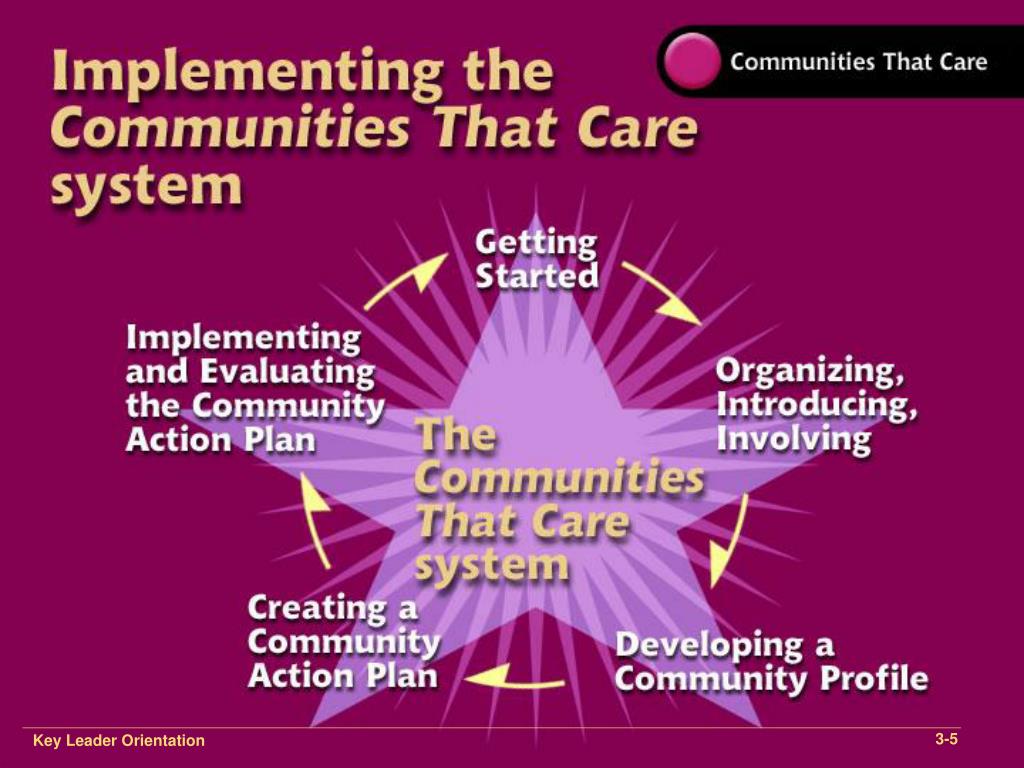 Implementing the Communities That Care system

Communities That Care

Getting Started

Organizing, Introducing, Involving

Developing a Community Profile

Creating a Community Action Plan

Implementing and Evaluating the Community Action Plan

The Communities That Care system

Key Leader Orientation

3-5